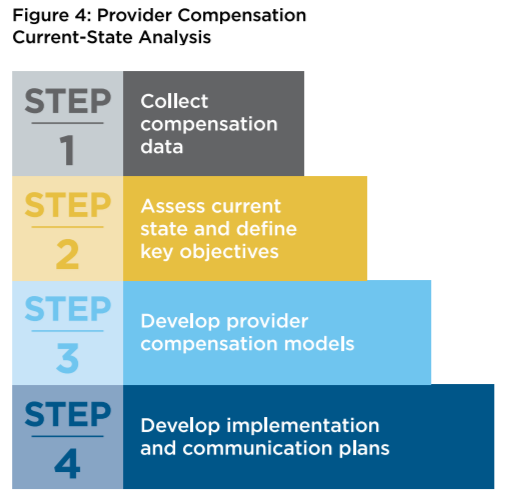 Figure 4: Provider Compensation Current-State Analysis

STEP 1
Collect compensation data

STEP 2
Assess current state and define key objectives

STEP 3
Develop provider compensation models

STEP 4
Develop implementation and communication plans